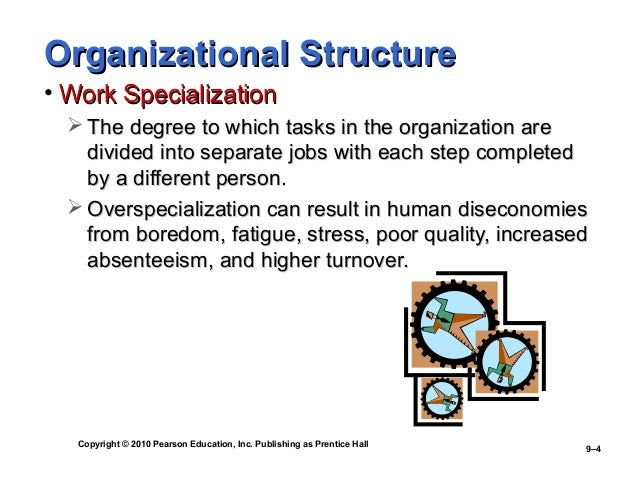 Organizational Structure

• Work Specialization

➢ The degree to which tasks in the organization are divided into separate jobs with each step completed by a different person.

➢ Overspecialization can result in human diseconomies from boredom, fatigue, stress, poor quality, increased absenteeism, and higher turnover.

Copyright © 2010 Pearson Education, Inc. Publishing as Prentice Hall

9–4